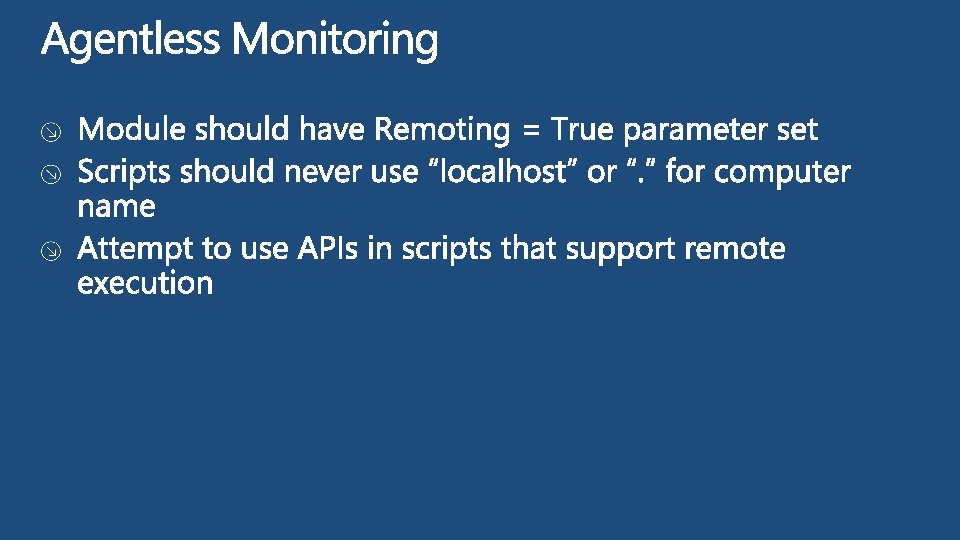 Agentless Monitoring

Module should have Remoting = True parameter set

Scripts should never use “localhost” or “.” for computer name

Attempt to use APIs in scripts that support remote execution